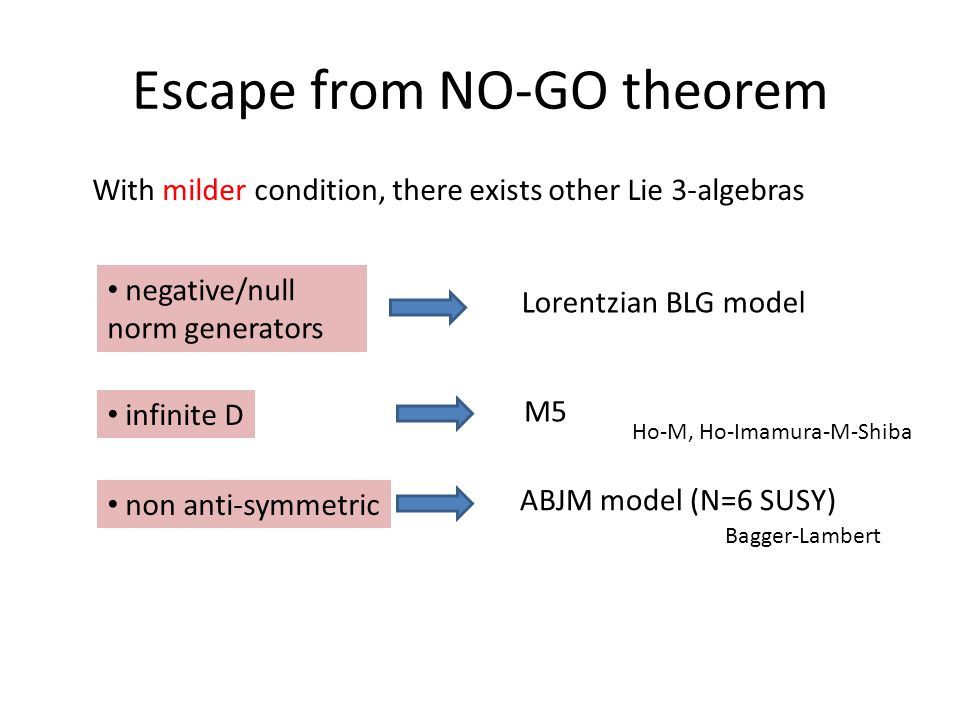 Escape from NO-GO theorem

With milder condition, there exists other Lie 3-algebras

• negative/null norm generators

Lorentzian BLG model

• infinite D

M5

Ho-M, Ho-Imamura-M-Shiba

• non anti-symmetric

ABJM model (N=6 SUSY)

Bagger-Lambert